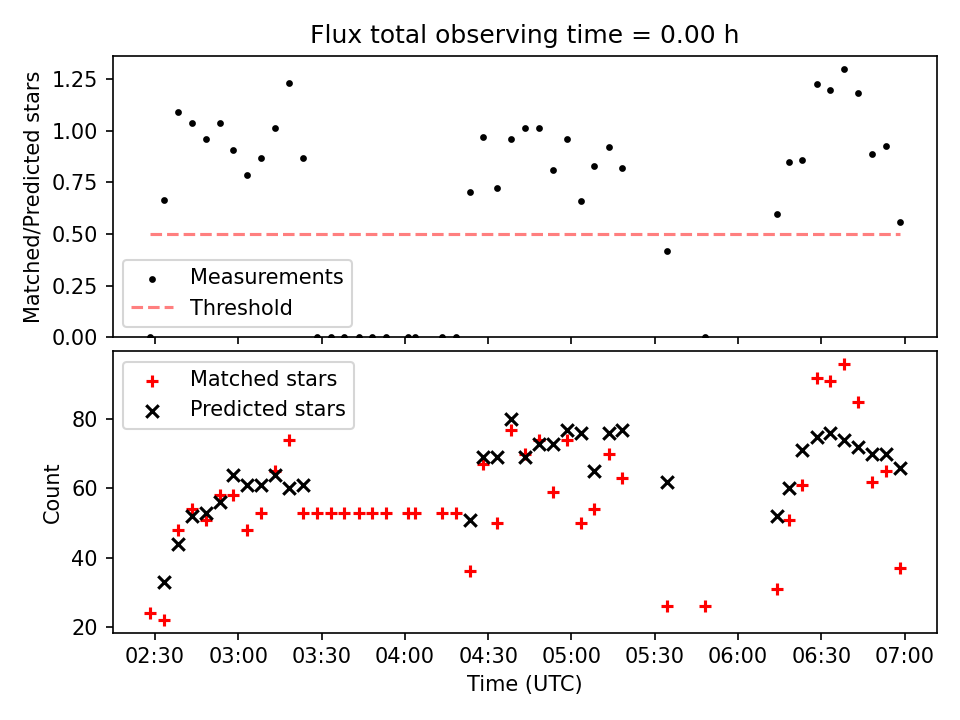 Flux total observing time = 0.00 h

Matched/Predicted stars

1.25
1.00
0.75
0.50
0.25
0.00

Measurements
Threshold

Matched stars
Predicted stars

Count

80
60
40
20

02:30 03:00 03:30 04:00 04:30 05:00 05:30 06:00 06:30 07:00

Time (UTC)